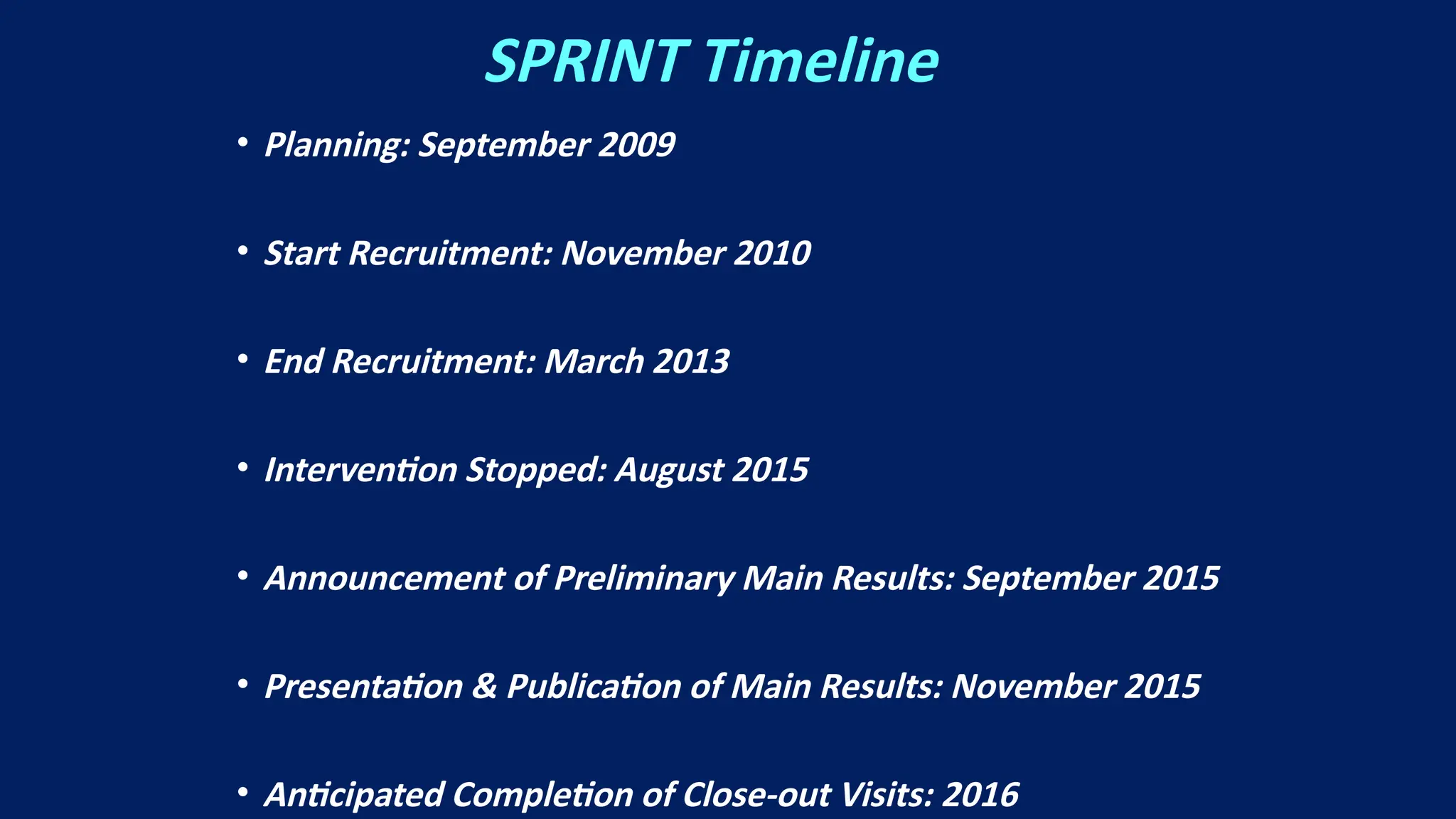 SPRINT Timeline

• Planning: September 2009

• Start Recruitment: November 2010

• End Recruitment: March 2013

• Intervention Stopped: August 2015

• Announcement of Preliminary Main Results: September 2015

• Presentation & Publication of Main Results: November 2015

• Anticipated Completion of Close-out Visits: 2016